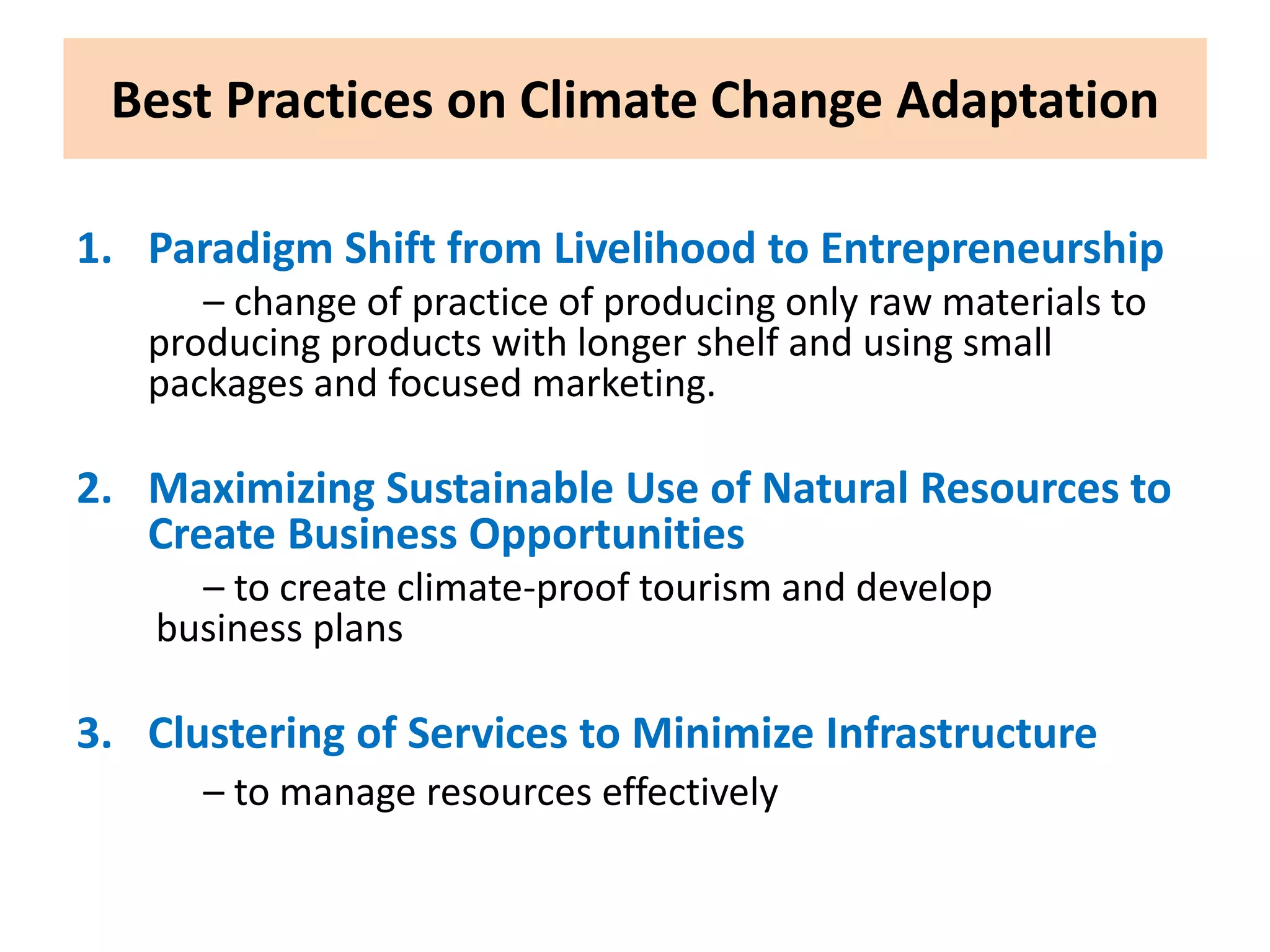 Best Practices on Climate Change Adaptation

1. Paradigm Shift from Livelihood to Entrepreneurship

– change of practice of producing only raw materials to producing products with longer shelf and using small packages and focused marketing.

2. Maximizing Sustainable Use of Natural Resources to Create Business Opportunities

– to create climate-proof tourism and develop business plans

3. Clustering of Services to Minimize Infrastructure

– to manage resources effectively